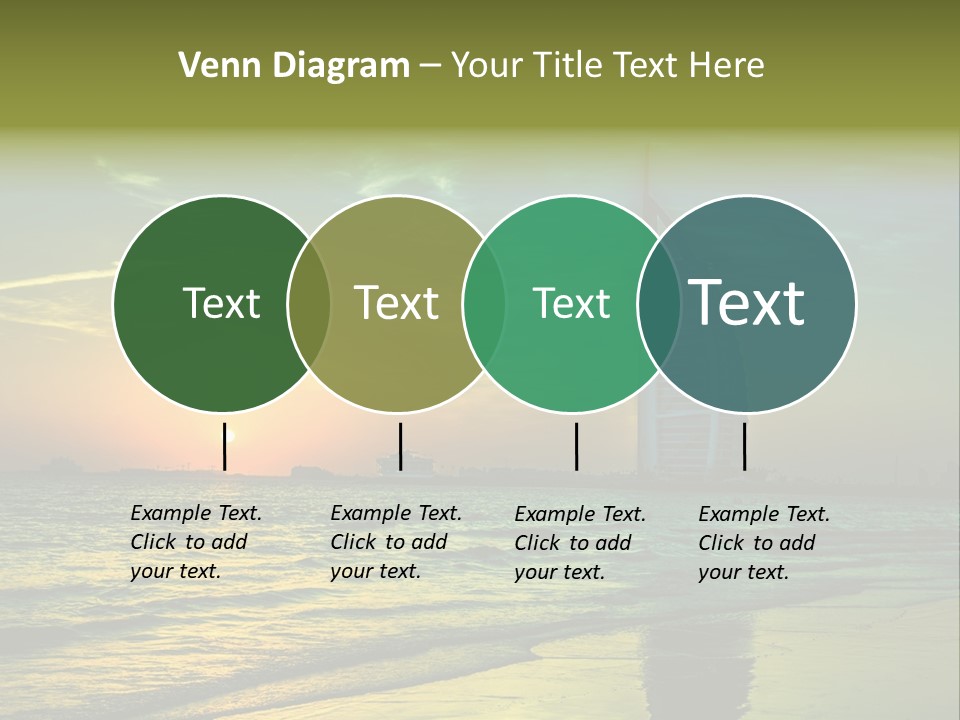 Venn Diagram – Your Title Text Here

Text

Text

Text

Text

Example Text. Click to add your text.

Example Text. Click to add your text.

Example Text. Click to add your text.

Example Text. Click to add your text.